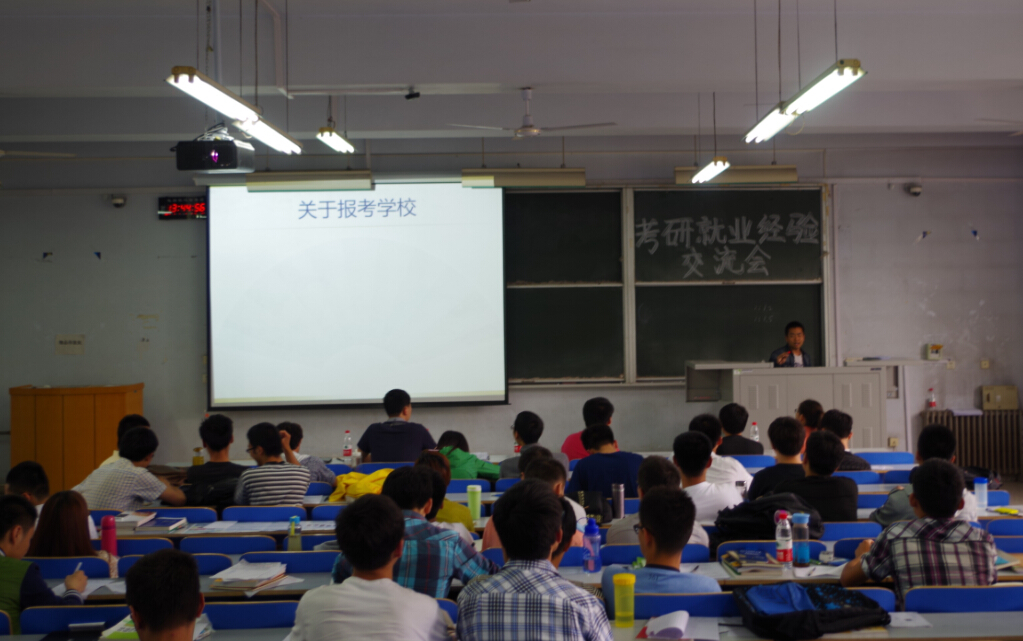 关于报考学校

考研就业经验交流会